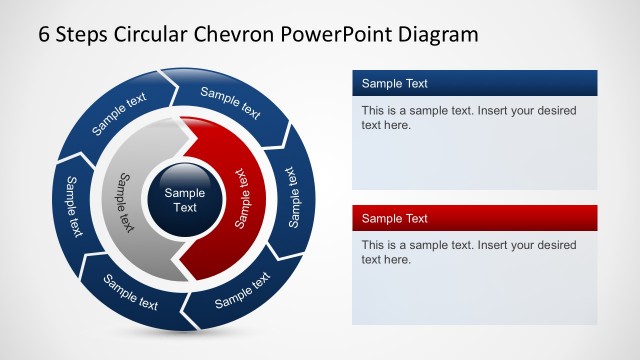 6 Steps Circular Chevron PowerPoint Diagram

Sample text

Sample text

Sample text

Sample text

Sample text

Sample text

Sample text

Sample text

Sample Text

Sample Text

This is a sample text. Insert your desired text here.

Sample Text

This is a sample text. Insert your desired text here.